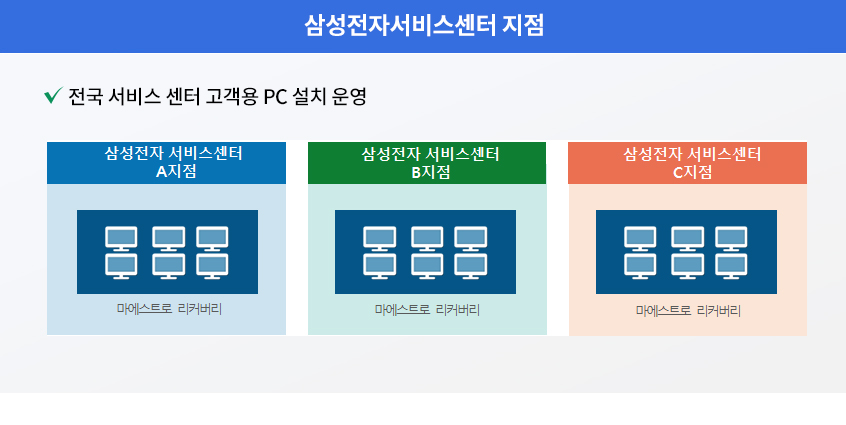 삼성전자서비스센터 지점

전국 서비스 센터 고객용 PC 설치 운영

삼성전자 서비스센터
A지점

마에스트로 리커버리

삼성전자 서비스센터
B지점

마에스트로 리커버리

삼성전자 서비스센터
C지점

마에스트로 리커버리